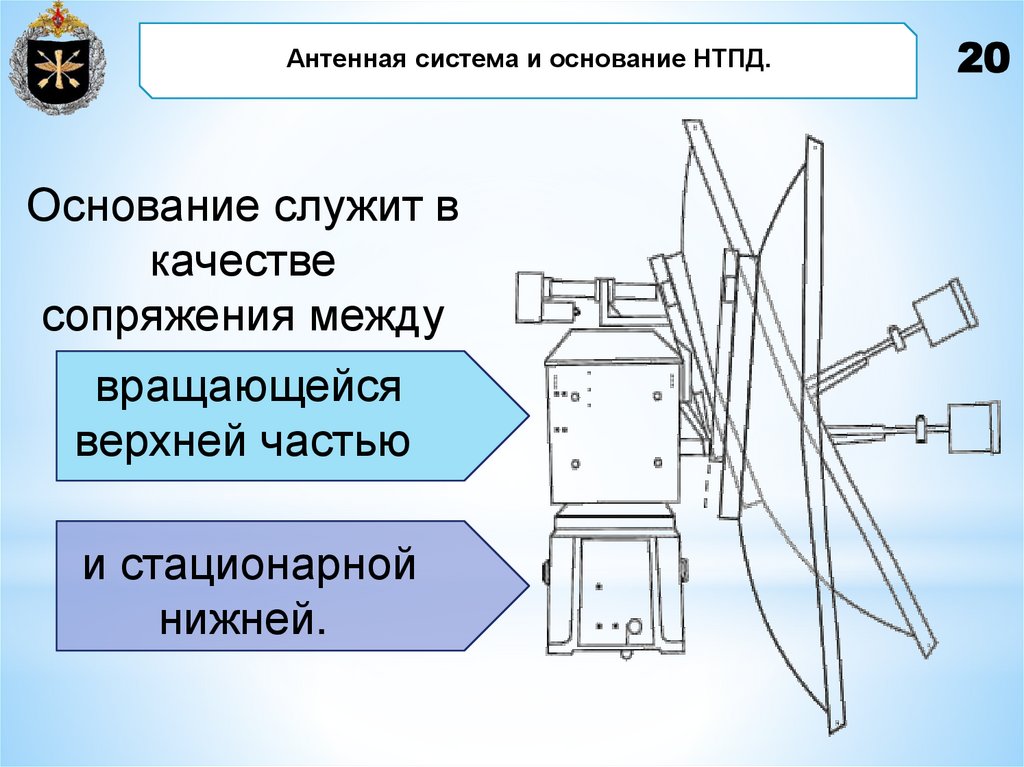 Антенная система и основание НТПД.

20

Основание служит в качестве сопряжения между

вращающейся верхней частью

и стационарной нижней.